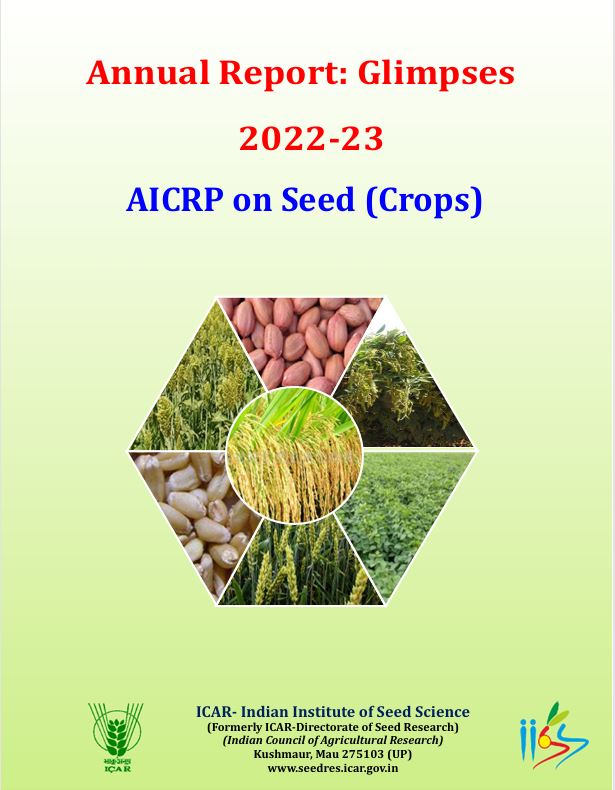 Annual Report: Glimpses

2022-23

AICRP on Seed (Crops)

भाकृअनुप
ICAR

ICAR- Indian Institute of Seed Science
(Formerly ICAR-Directorate of Seed Research)
(Indian Council of Agricultural Research)
Kushmaur, Mau 275103 (UP)
www.seedres.icar.gov.in

iiss